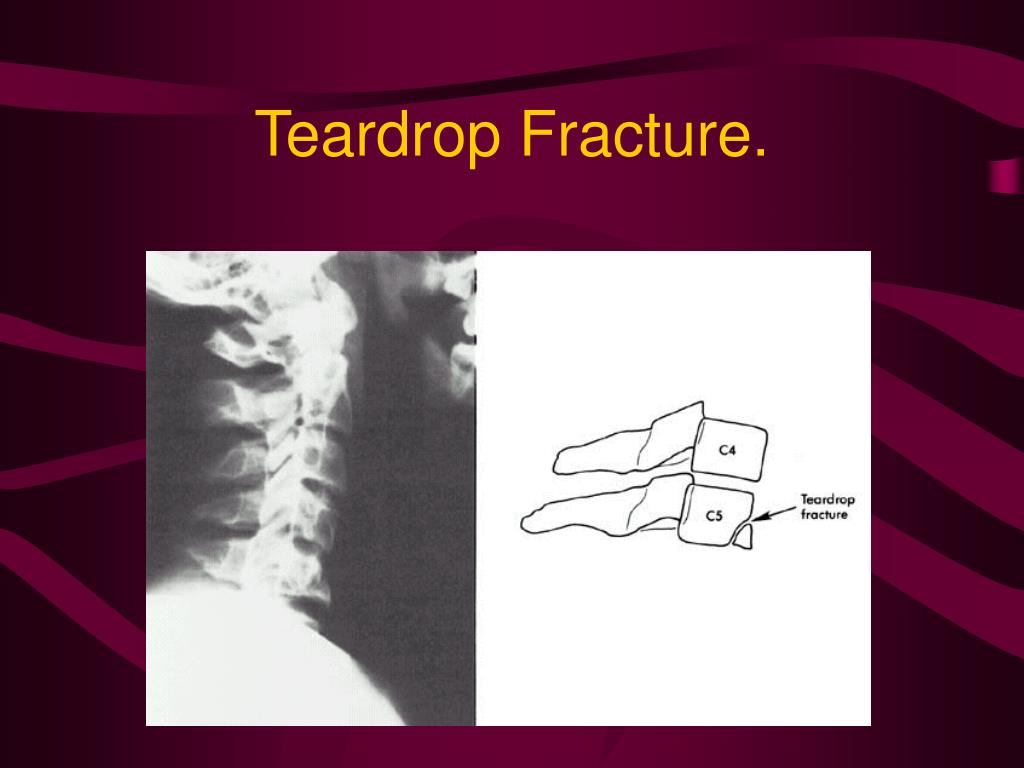 Teardrop Fracture.

C4

C5

Teardrop fracture